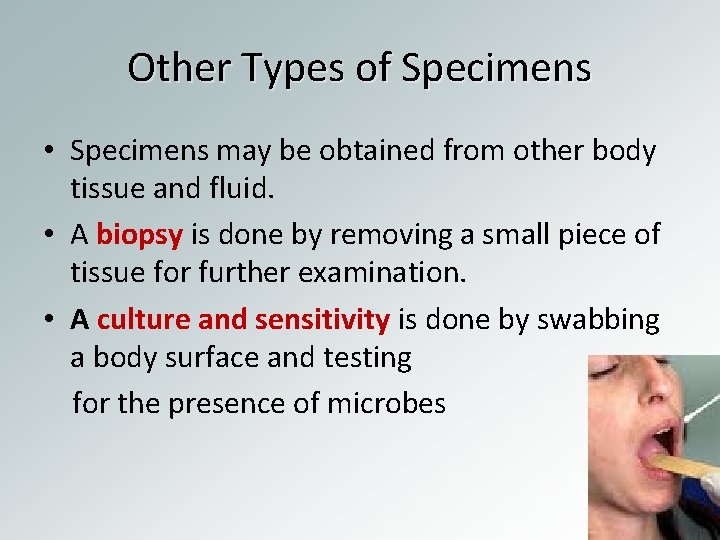 Other Types of Specimens

• Specimens may be obtained from other body tissue and fluid.

• A biopsy is done by removing a small piece of tissue for further examination.

• A culture and sensitivity is done by swabbing a body surface and testing

for the presence of microbes